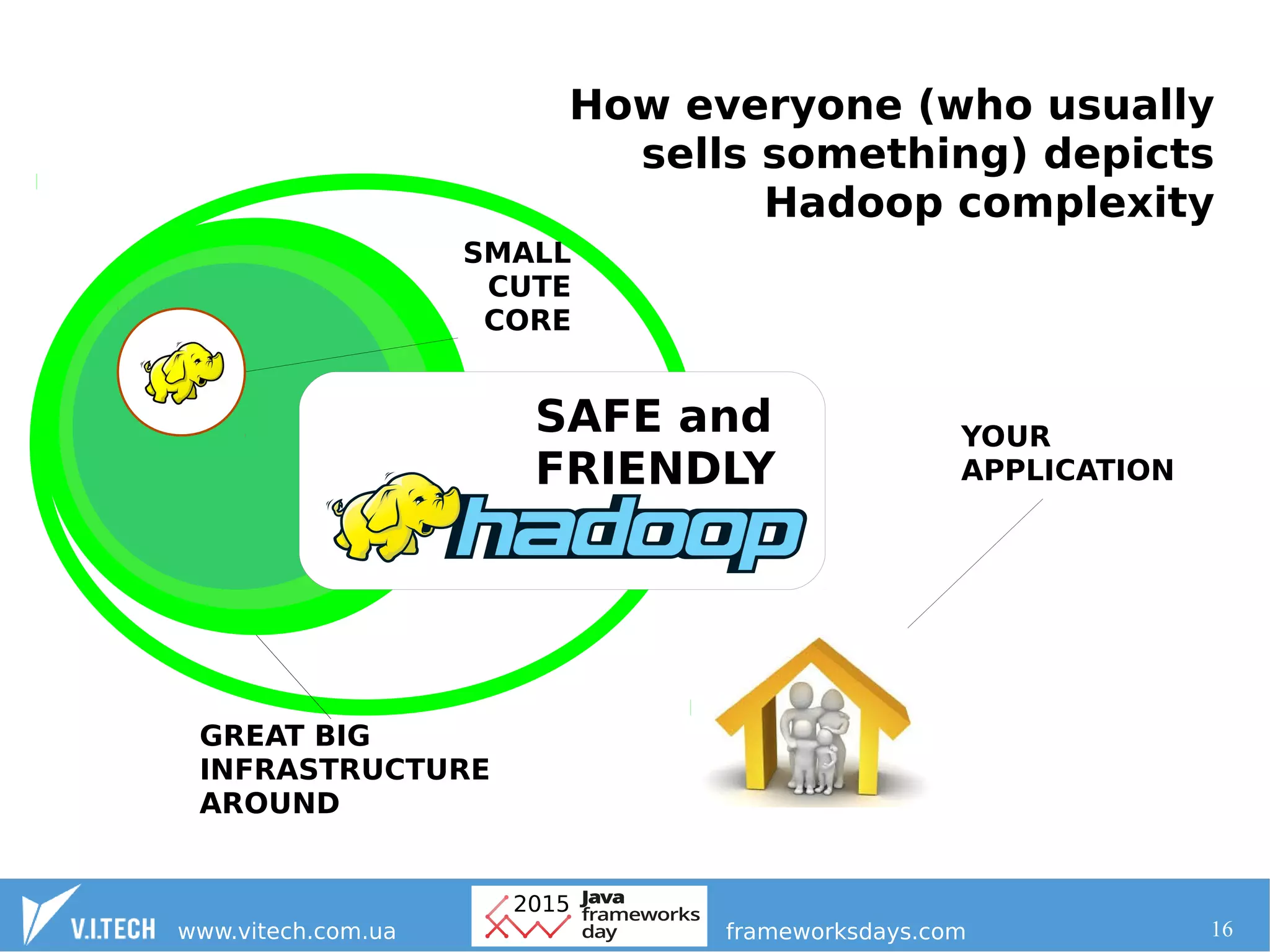 How everyone (who usually sells something) depicts Hadoop complexity

SMALL CUTE CORE

SAFE and FRIENDLY

hadoop

YOUR APPLICATION

GREAT BIG INFRASTRUCTURE AROUND

V.I.TECH www.vitech.com.ua

2015 Java frameworks day

frameworksdays.com

16